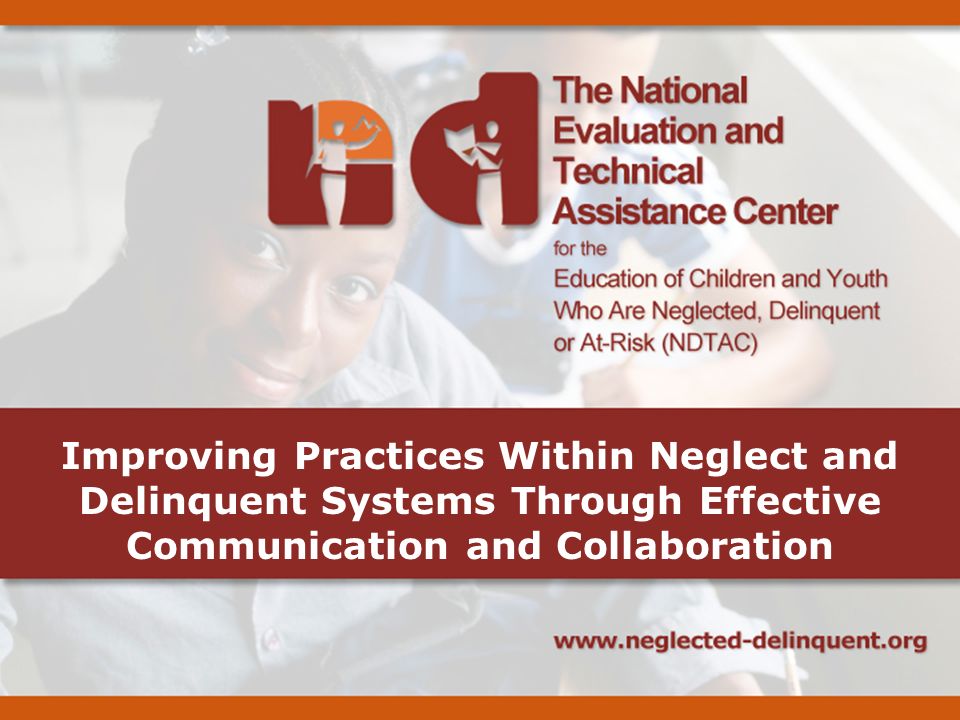 nd

The National Evaluation and Technical Assistance Center

for the Education of Children and Youth Who Are Neglected, Delinquent or At-Risk (NDTAC)

Improving Practices Within Neglect and Delinquent Systems Through Effective Communication and Collaboration

www.neglected-delinquent.org